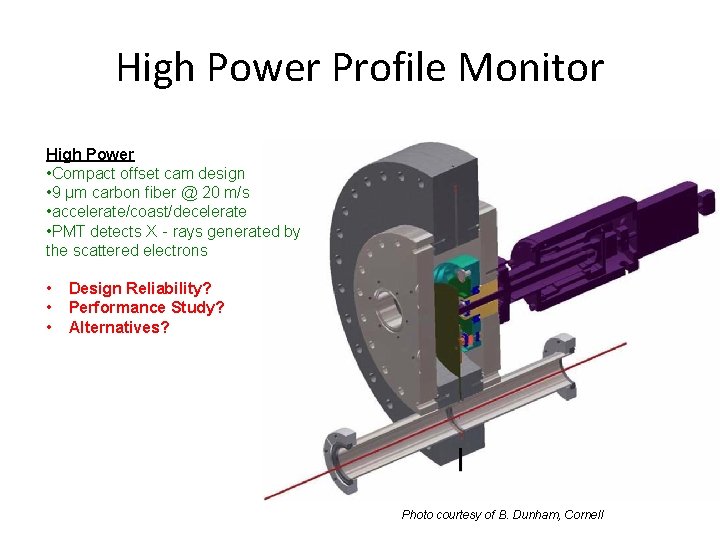 High Power Profile Monitor

High Power
•Compact offset cam design
•9 µm carbon fiber @ 20 m/s
•accelerate/coast/decelerate
•PMT detects X - rays generated by the scattered electrons

• Design Reliability?
• Performance Study?
• Alternatives?

Photo courtesy of B. Dunham, Cornell